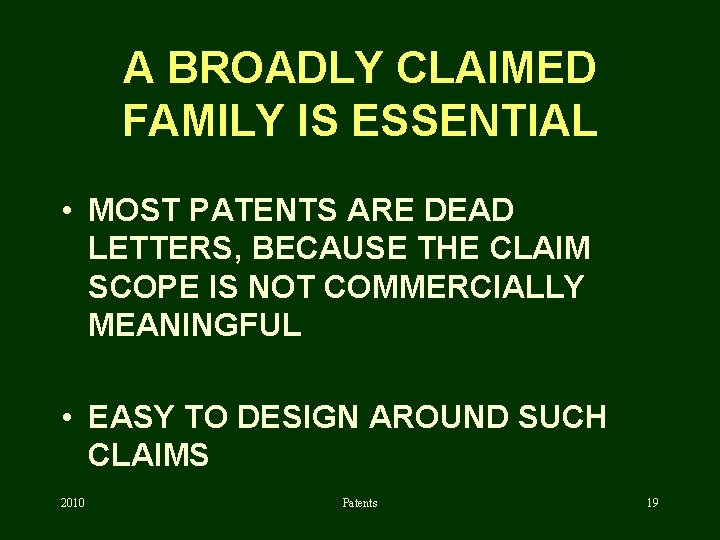 A BROADLY CLAIMED FAMILY IS ESSENTIAL

• MOST PATENTS ARE DEAD LETTERS, BECAUSE THE CLAIM SCOPE IS NOT COMMERCIALLY MEANINGFUL

• EASY TO DESIGN AROUND SUCH CLAIMS

2010 Patents 19